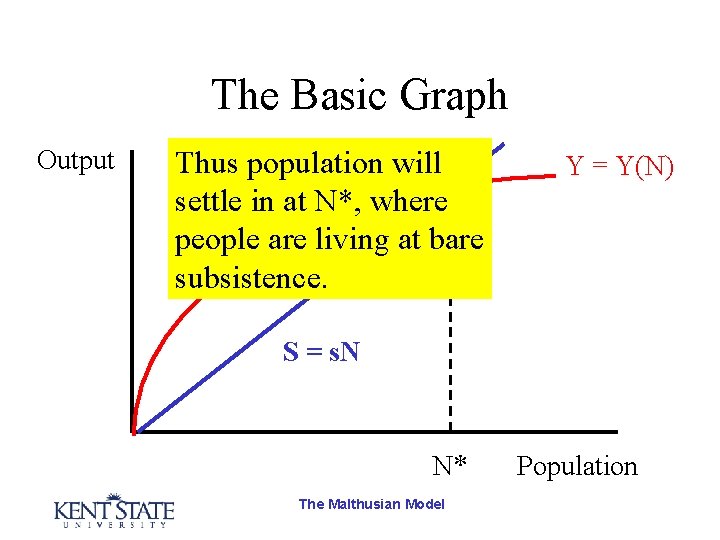 The Basic Graph

Output

Thus population will settle in at N*, where people are living at bare subsistence.

Y = Y(N)

S = sN

N*

Population

KENT STATE UNIVERSITY

The Malthusian Model